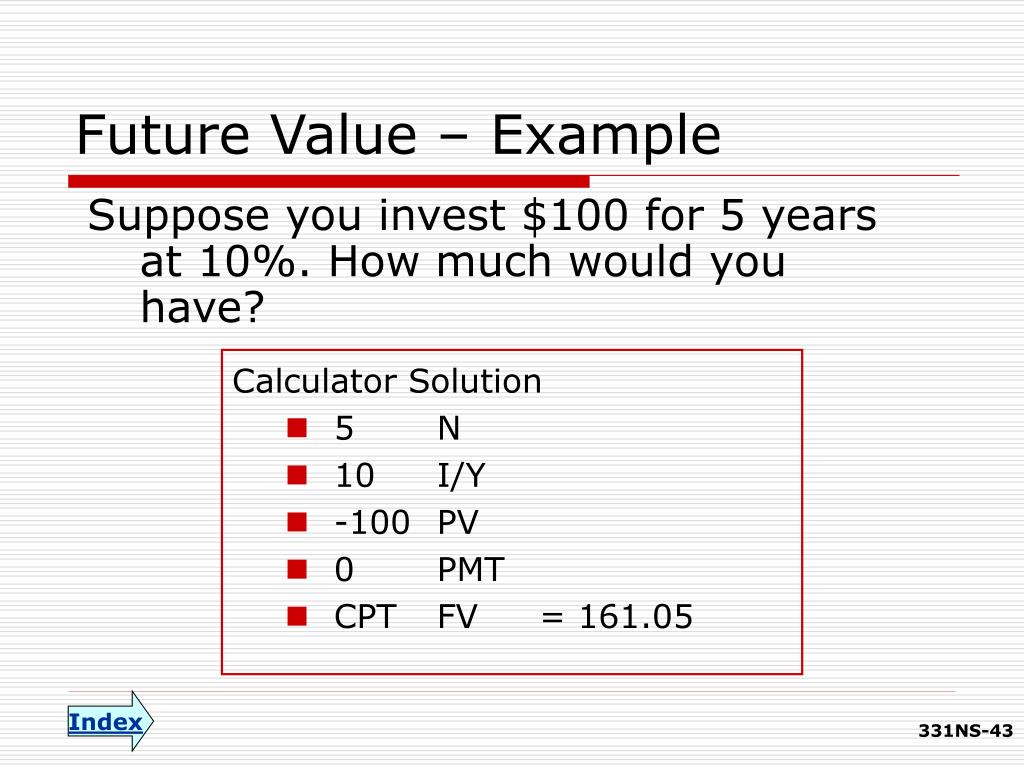 Future Value – Example

Suppose you invest \$100 for 5 years at 10%. How much would you have?

Calculator Solution
- 5 N
- 10 I/Y
- -100 PV
- 0 PMT
- CPT FV = 161.05

Index

331NS-43